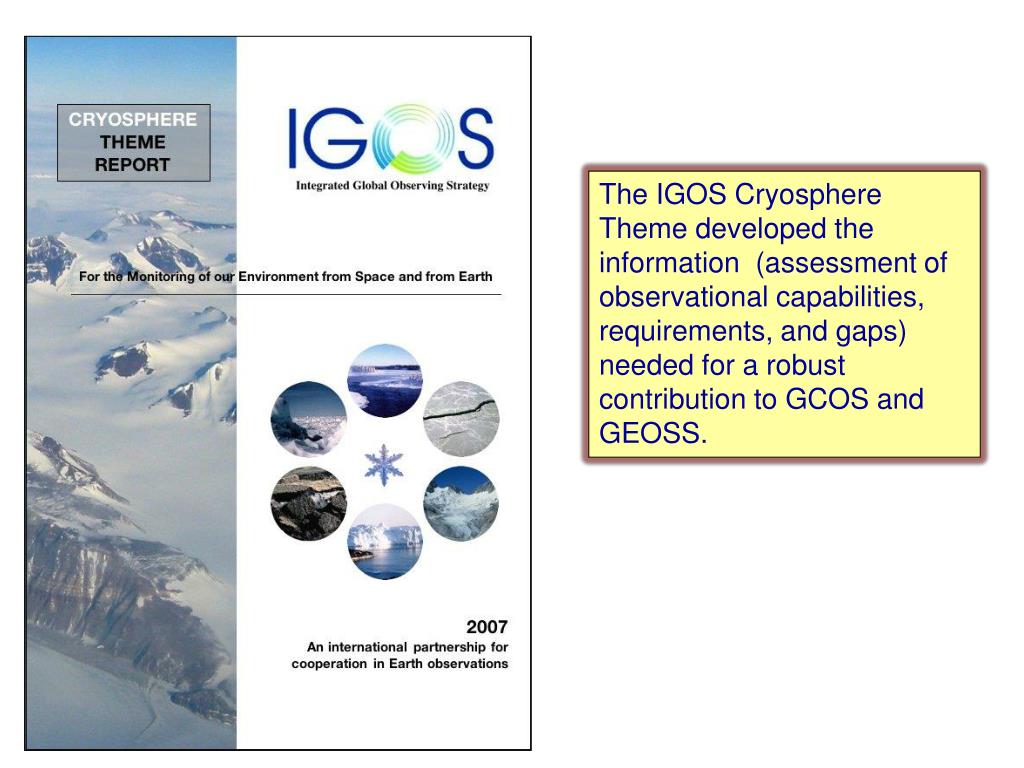 CRYOSPHERE THEME REPORT

IGOS
Integrated Global Observing Strategy

For the Monitoring of our Environment from Space and from Earth

2007
An international partnership for cooperation in Earth observations

The IGOS Cryosphere Theme developed the information (assessment of observational capabilities, requirements, and gaps) needed for a robust contribution to GCOS and GEOSS.